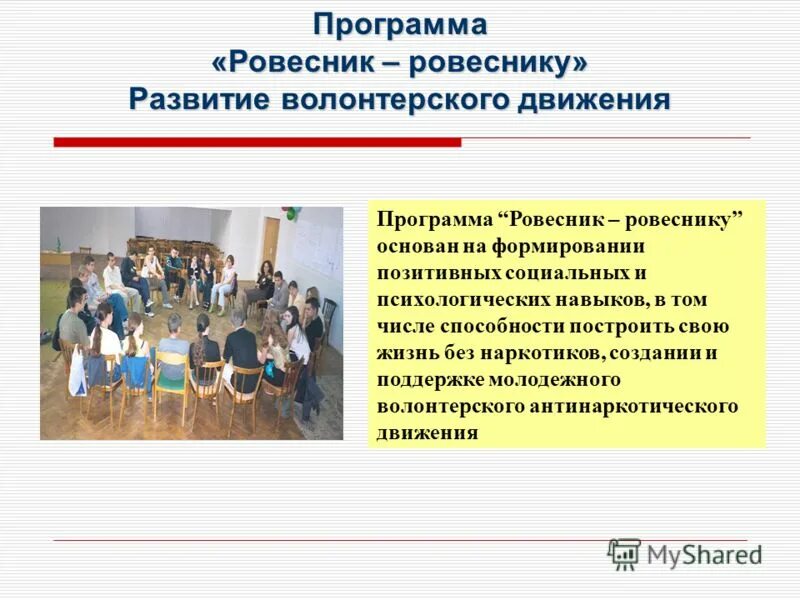 Программа
«Ровесник – ровеснику»
Развитие волонтерского движения

Программа “Ровесник – ровеснику” основан на формировании позитивных социальных и психологических навыков, в том числе способности построить свою жизнь без наркотиков, создании и поддержке молодежного волонтерского антинаркотического движения

MyShared